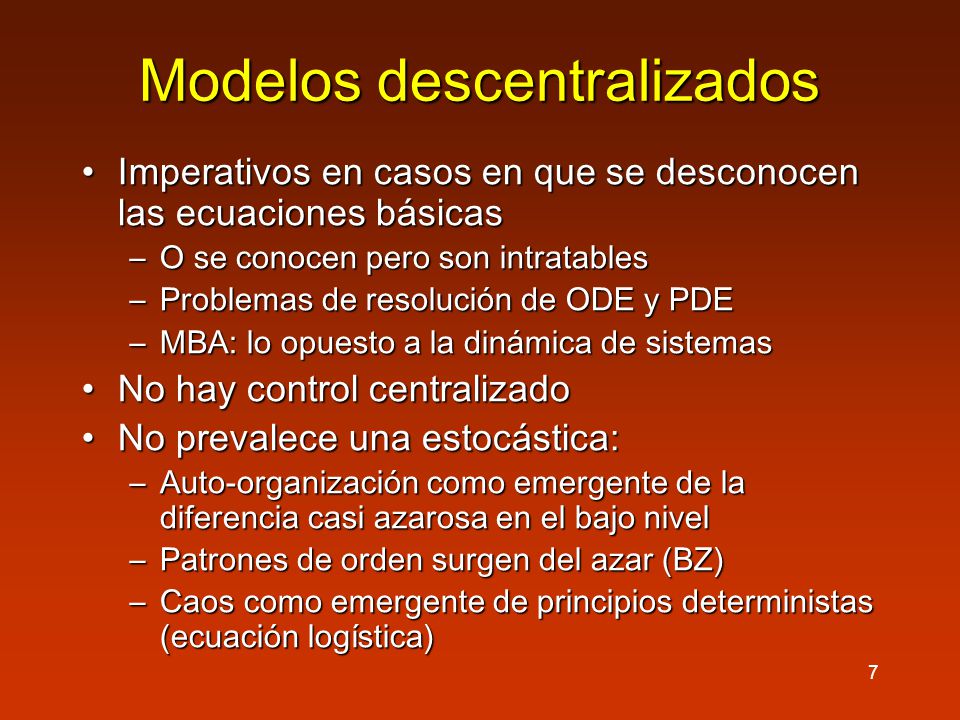 Modelos descentralizados

• Imperativos en casos en que se desconocen las ecuaciones básicas
– O se conocen pero son intratables
– Problemas de resolución de ODE y PDE
– MBA: lo opuesto a la dinámica de sistemas
• No hay control centralizado
• No prevalece una estocástica:
– Auto-organización como emergente de la diferencia casi azarosa en el bajo nivel
– Patrones de orden surgen del azar (BZ)
– Caos como emergente de principios deterministas (ecuación logística)

7